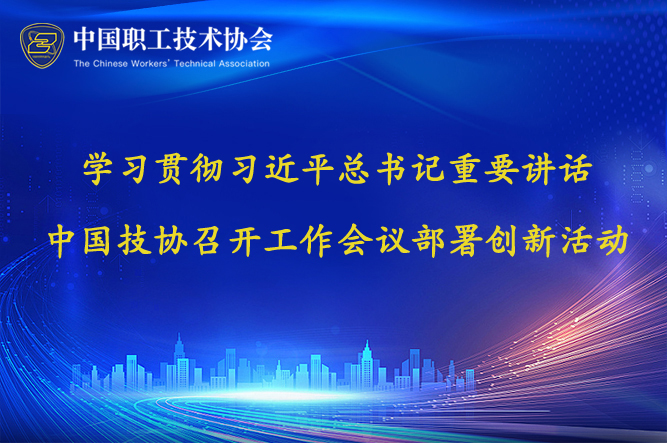 中国职工技术协会
The Chinese Workers' Technical Association

学习贯彻习近平总书记重要讲话
中国技协召开工作会议部署创新活动